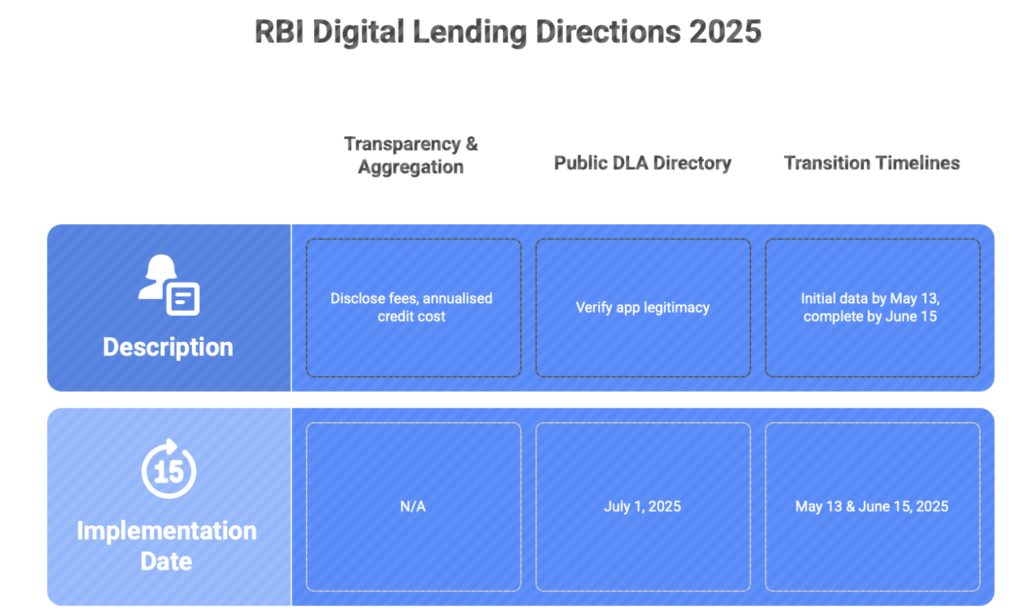 RBI Digital Lending Directions 2025

| | Transparency & Aggregation | Public DLA Directory | Transition Timelines |
|---|---|---|---|
| Description | Disclose fees, annualised credit cost | Verify app legitimacy | Initial data by May 13, complete by June 15 |
| 15 Implementation Date | N/A | July 1, 2025 | May 13 & June 15, 2025 |